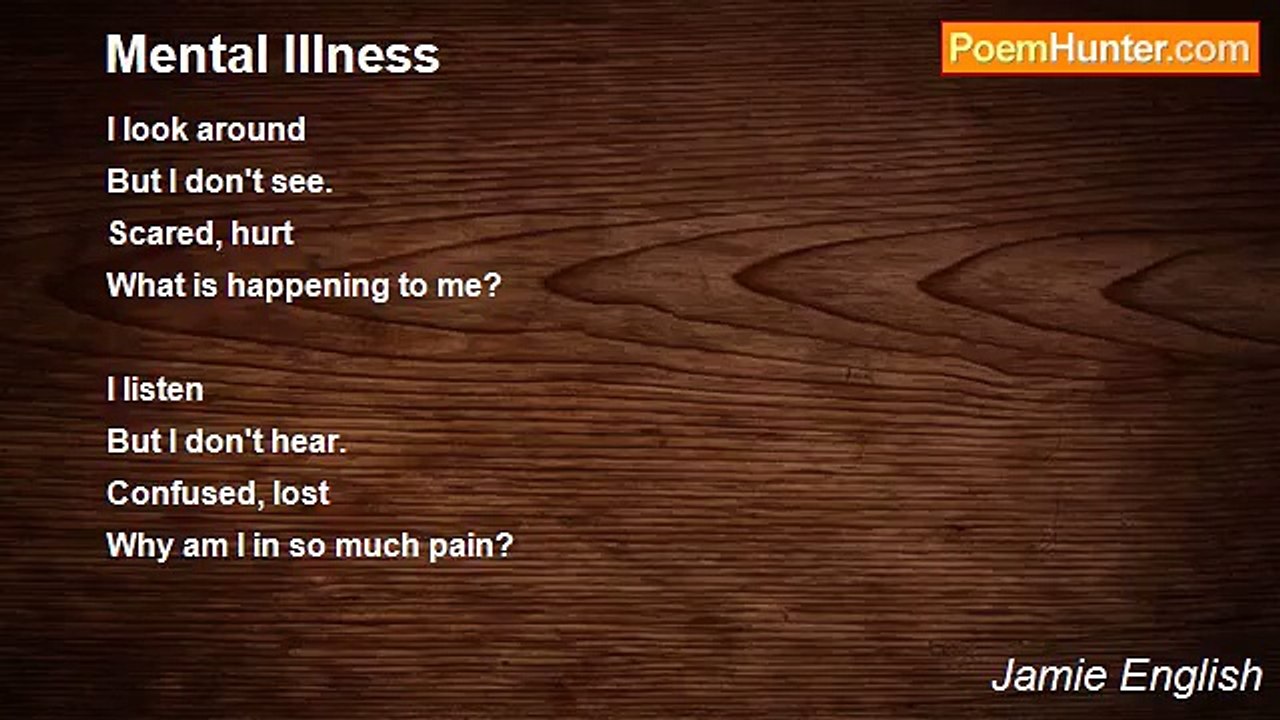 Mental Illness

PoemHunter.com

I look around
But I don't see.
Scared, hurt
What is happening to me?

I listen
But I don't hear.
Confused, lost
Why am I in so much pain?

Jamie English